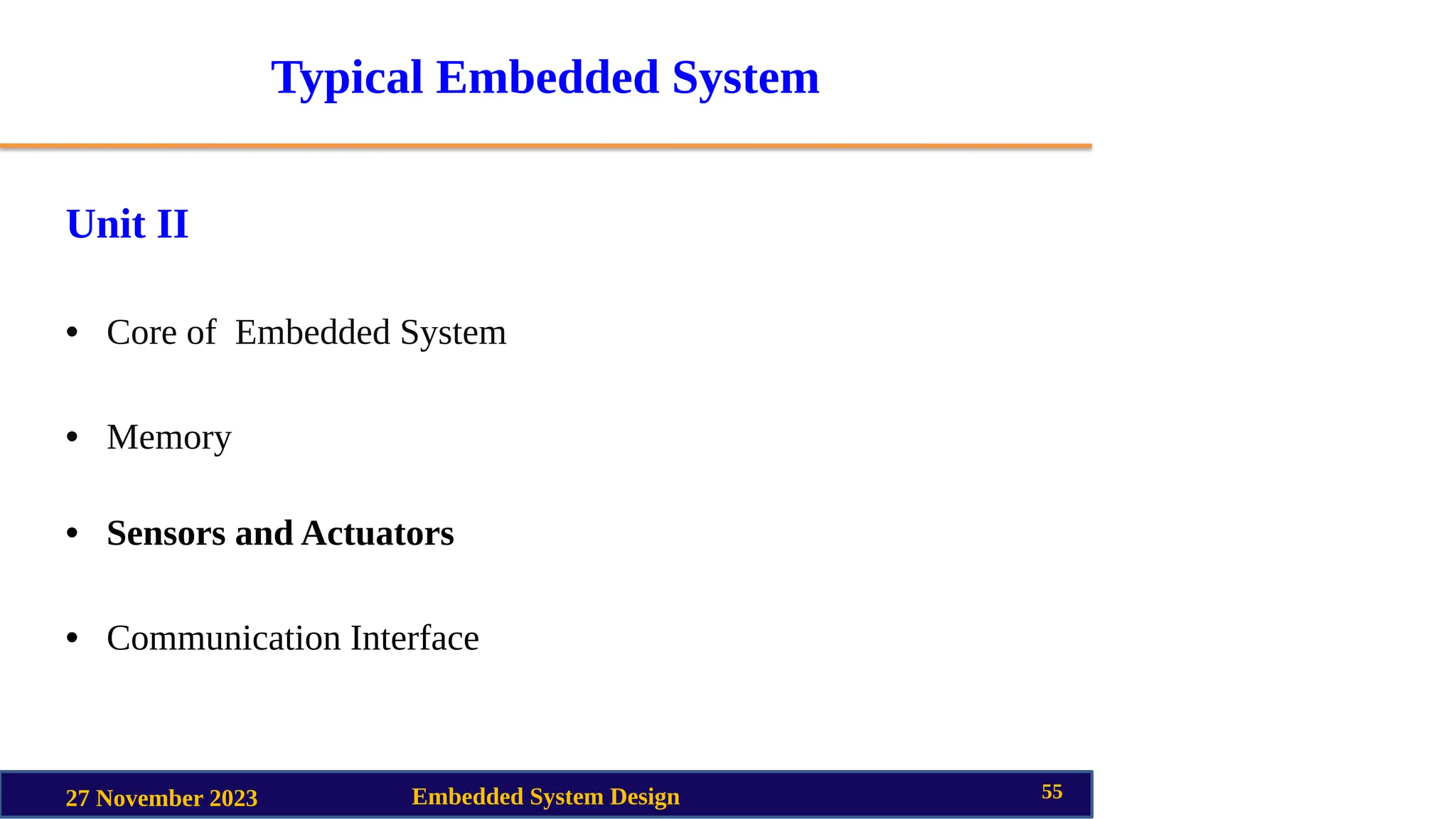 Typical Embedded System

Unit II

• Core of Embedded System

• Memory

• Sensors and Actuators

• Communication Interface

27 November 2023 Embedded System Design 55